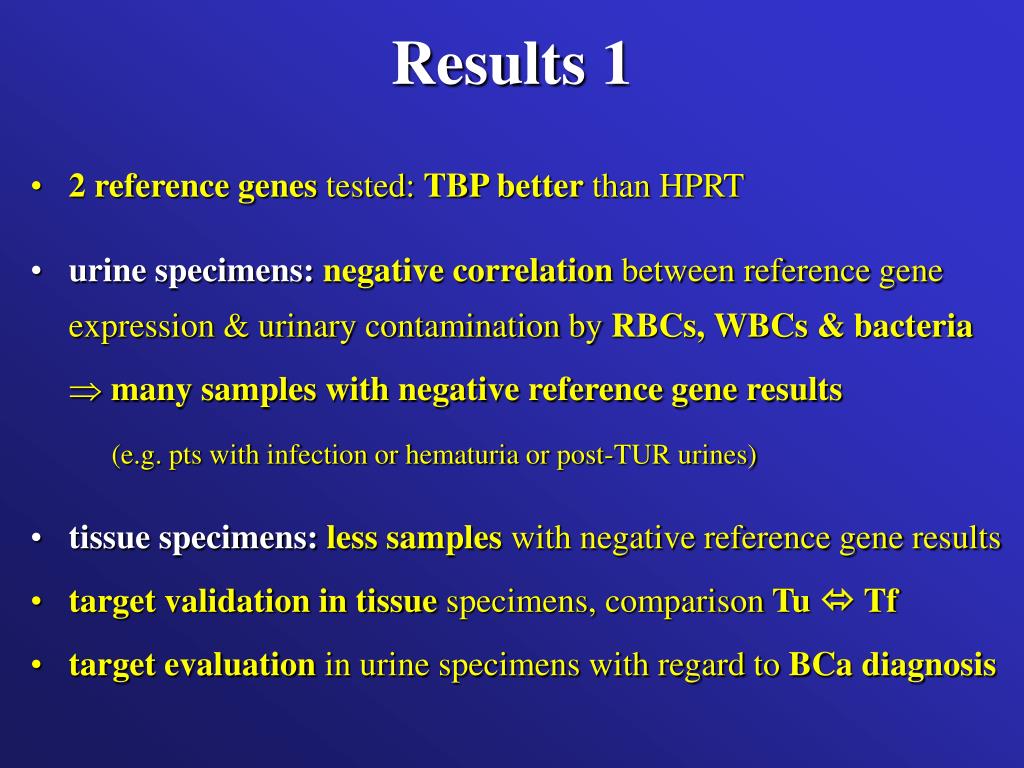 Results 1

• 2 reference genes tested: TBP better than HPRT

• urine specimens: negative correlation between reference gene expression & urinary contamination by RBCs, WBCs & bacteria

$\Rightarrow$ many samples with negative reference gene results

(e.g. pts with infection or hematuria or post-TUR urines)

• tissue specimens: less samples with negative reference gene results

• target validation in tissue specimens, comparison Tu $\Leftrightarrow$ Tf

• target evaluation in urine specimens with regard to BCa diagnosis